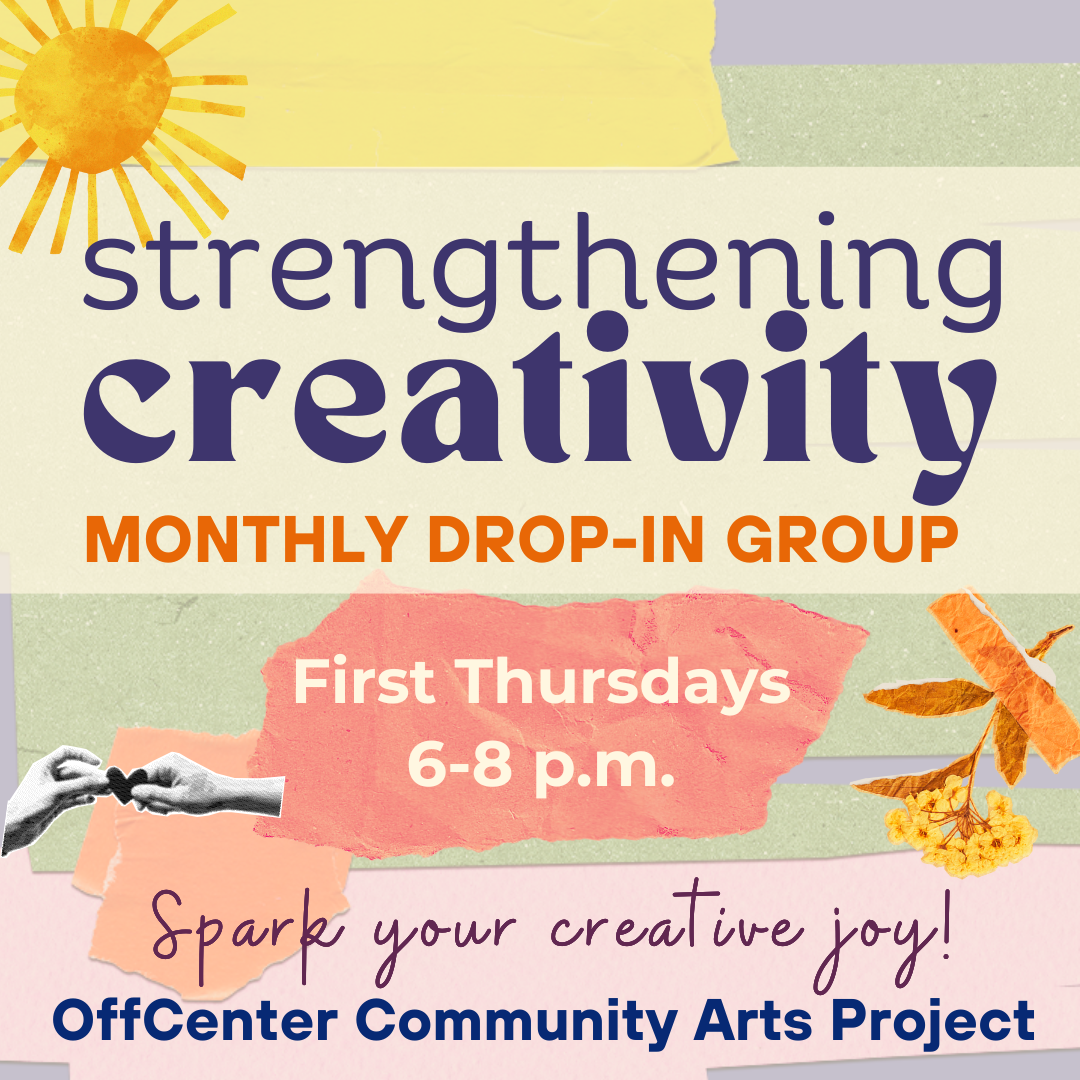 strengthening creativity

MONTHLY DROP-IN GROUP

First Thursdays
6-8 p.m.

Spark your creative joy!

OffCenter Community Arts Project